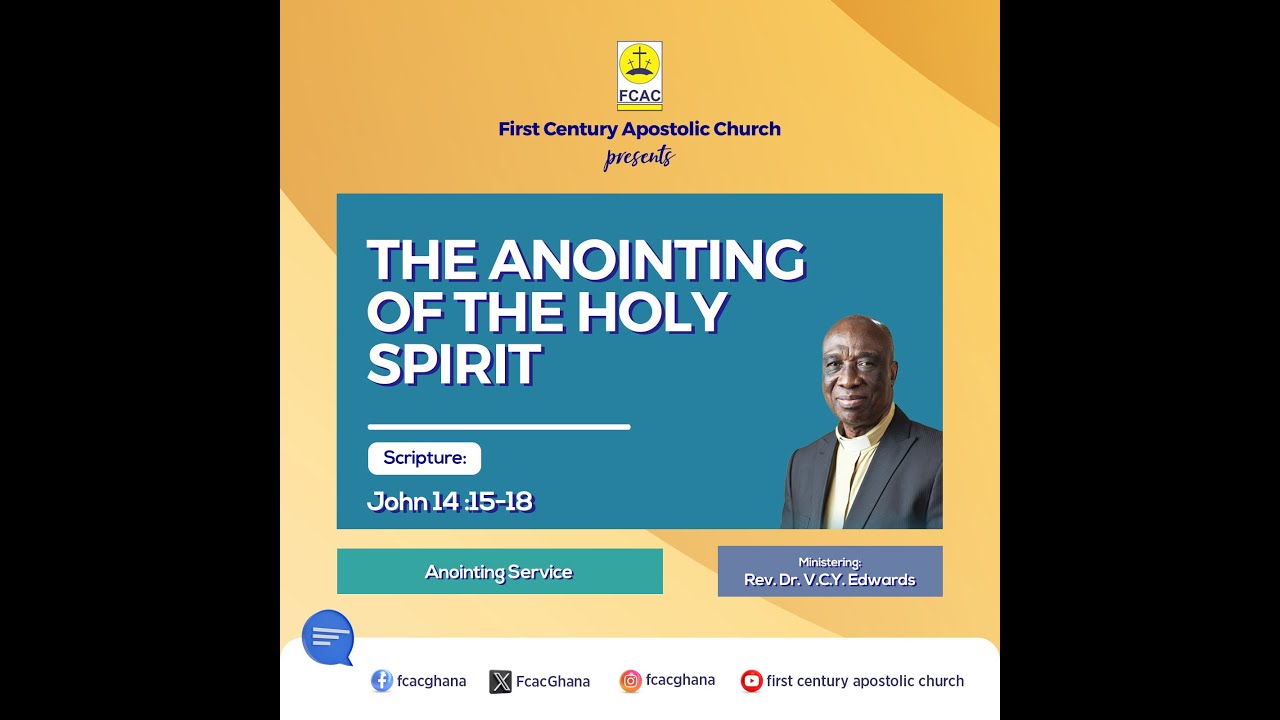 FCAC

First Century Apostolic Church
presents

THE ANOINTING OF THE HOLY SPIRIT

Scripture:

John 14 :15-18

Anointing Service

Ministering:
Rev. Dr. V.C.Y. Edwards

fcacghana

FcacGhana

fcacghana

first century apostolic church